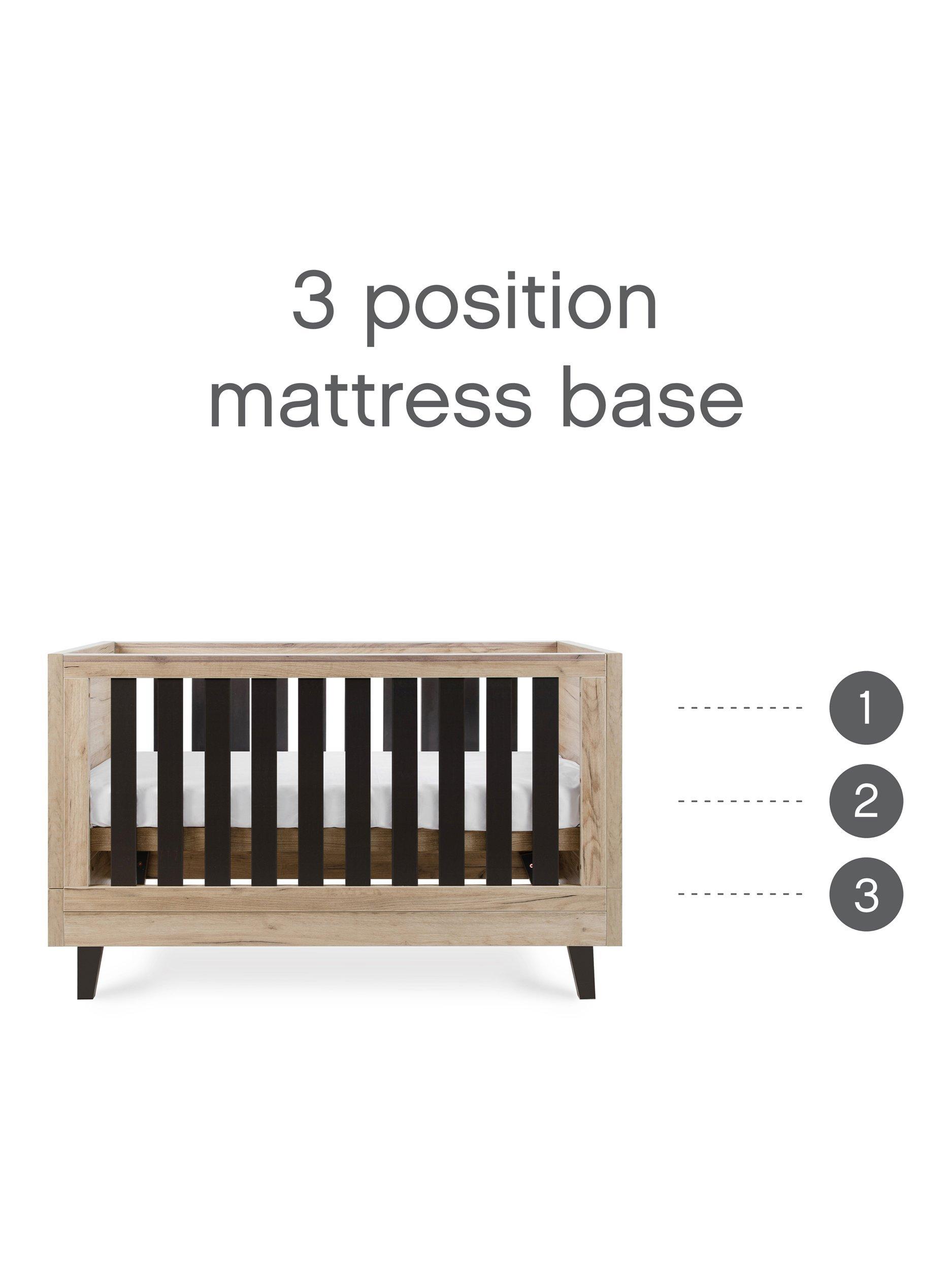 3 position
mattress base

1

2

3